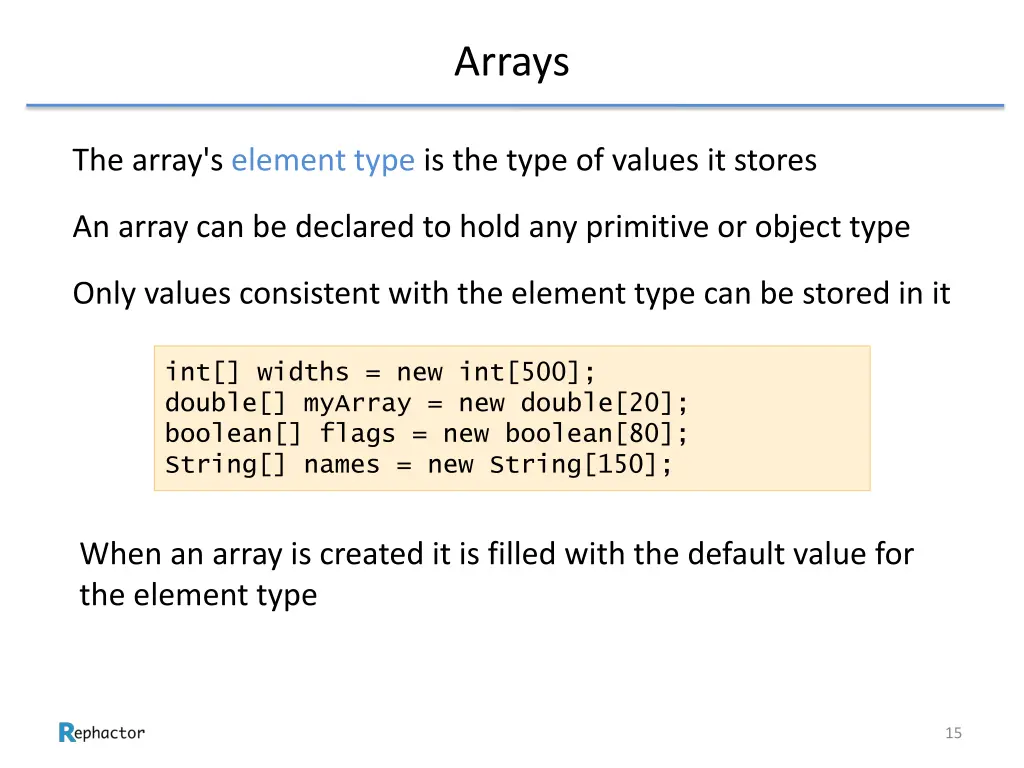 Arrays

The array's element type is the type of values it stores

An array can be declared to hold any primitive or object type

Only values consistent with the element type can be stored in it

int[] widths = new int[500];
double[] myArray = new double[20];
boolean[] flags = new boolean[80];
String[] names = new String[150];

When an array is created it is filled with the default value for the element type

Rephactor

15